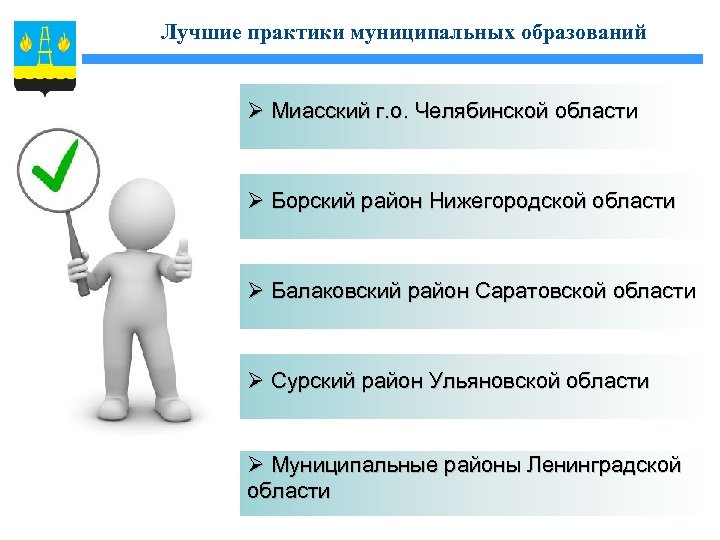 Лучшие практики муниципальных образований

➢ Миасский г.о. Челябинской области

➢ Борский район Нижегородской области

➢ Балаковский район Саратовской области

➢ Сурский район Ульяновской области

➢ Муниципальные районы Ленинградской области